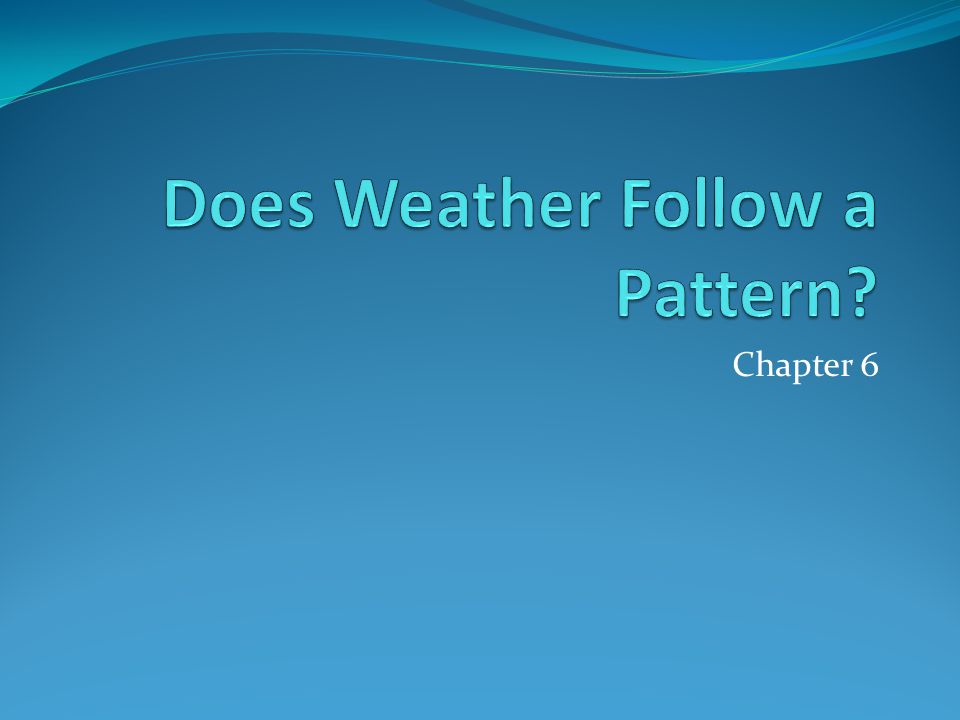 Does Weather Follow a Pattern?

Chapter 6